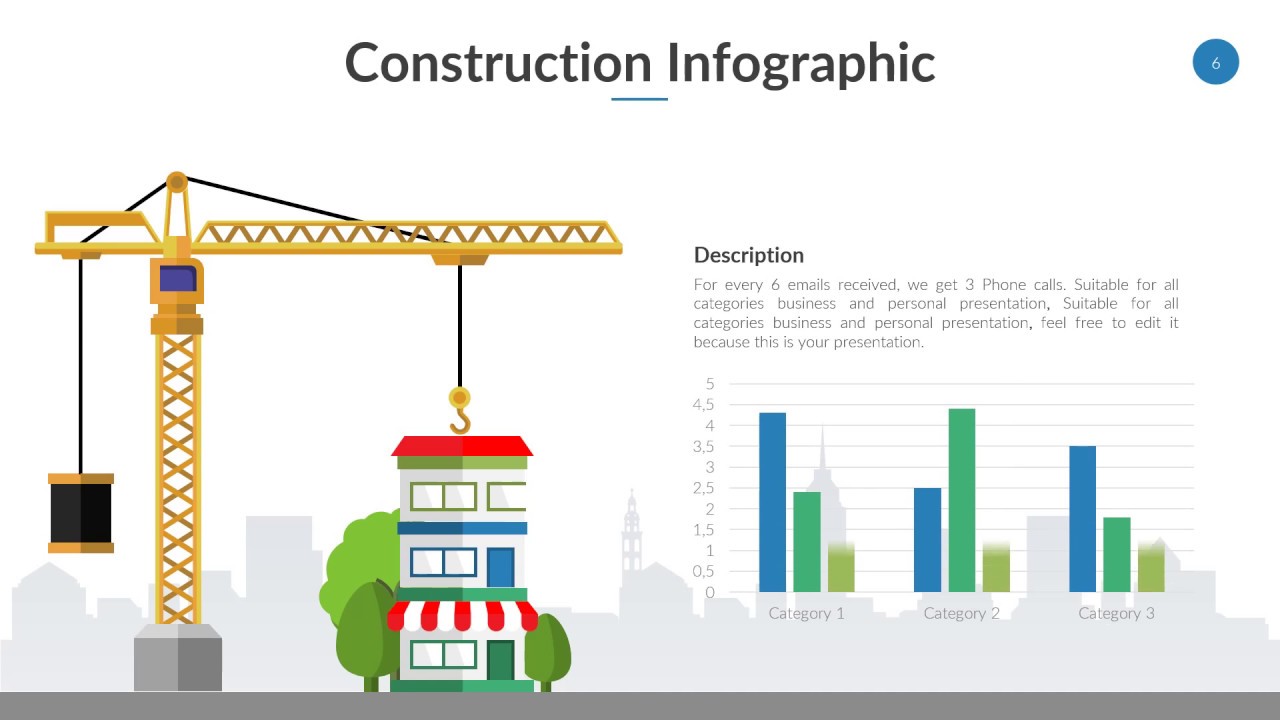 Construction Infographic

6

Description

For every 6 emails received, we get 3 Phone calls. Suitable for all categories business and personal presentation, Suitable for all categories business and personal presentation, feel free to edit it because this is your presentation.

5
4,5
4
3,5
3
2,5
2
1,5
1
0,5
0

Category 1
Category 2
Category 3